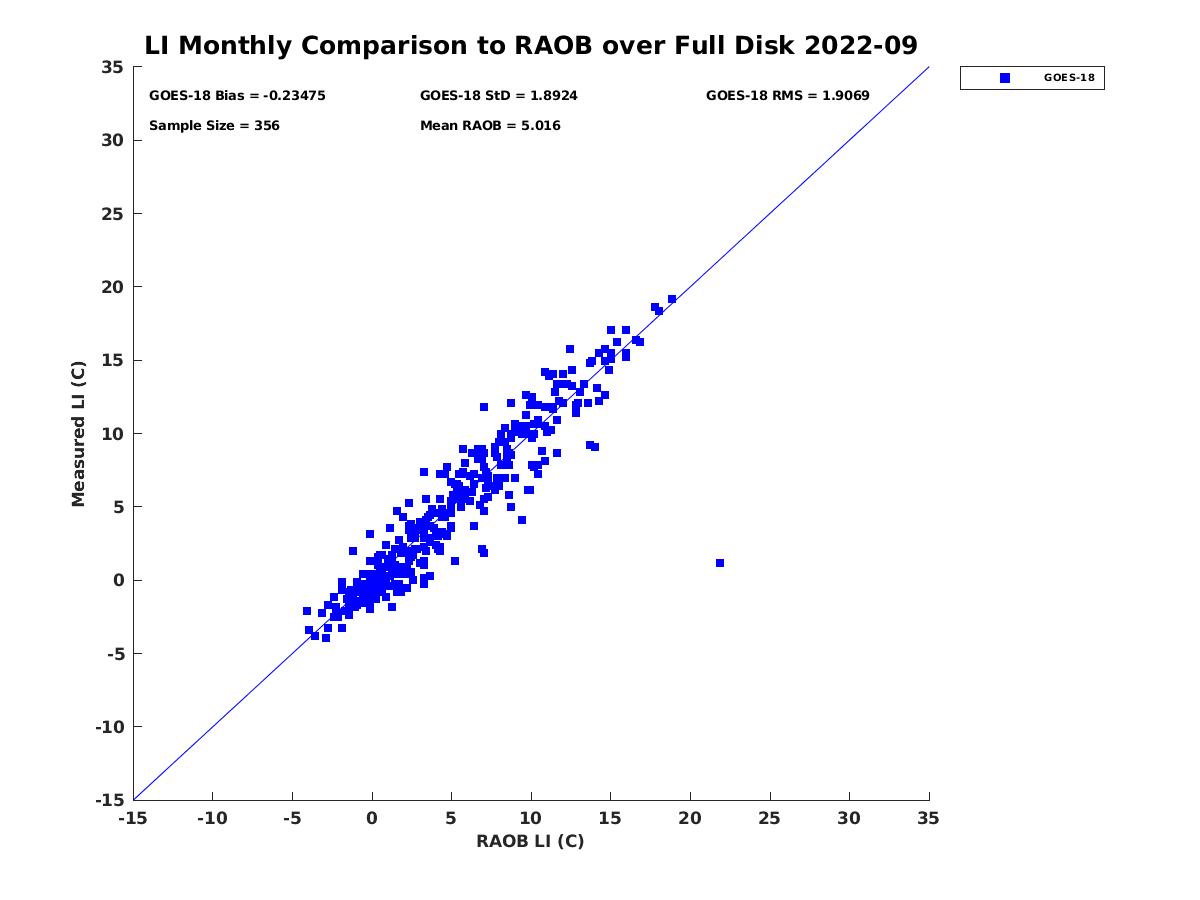 LI Monthly Comparison to RAOB over Full Disk 2022-09

GOES-18 Bias = -0.23475
GOES-18 StD = 1.8924
GOES-18 RMS = 1.9069
Sample Size = 356
Mean RAOB = 5.016

GOES-18

Measured LI (C)

35
30
25
20
15
10
5
0
-5
-10
-15

-15 -10 -5 0 5 10 15 20 25 30 35

RAOB LI (C)